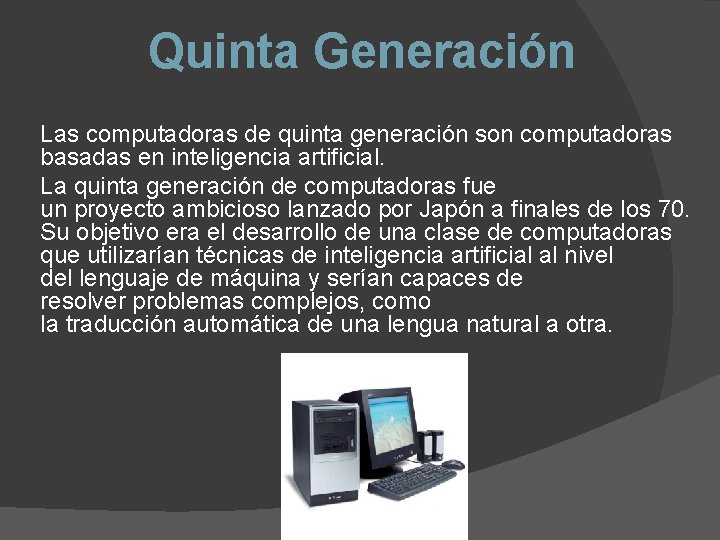 Quinta Generación

Las computadoras de quinta generación son computadoras basadas en inteligencia artificial.

La quinta generación de computadoras fue un proyecto ambicioso lanzado por Japón a finales de los 70. Su objetivo era el desarrollo de una clase de computadoras que utilizarían técnicas de inteligencia artificial al nivel del lenguaje de máquina y serían capaces de resolver problemas complejos, como la traducción automática de una lengua natural a otra.